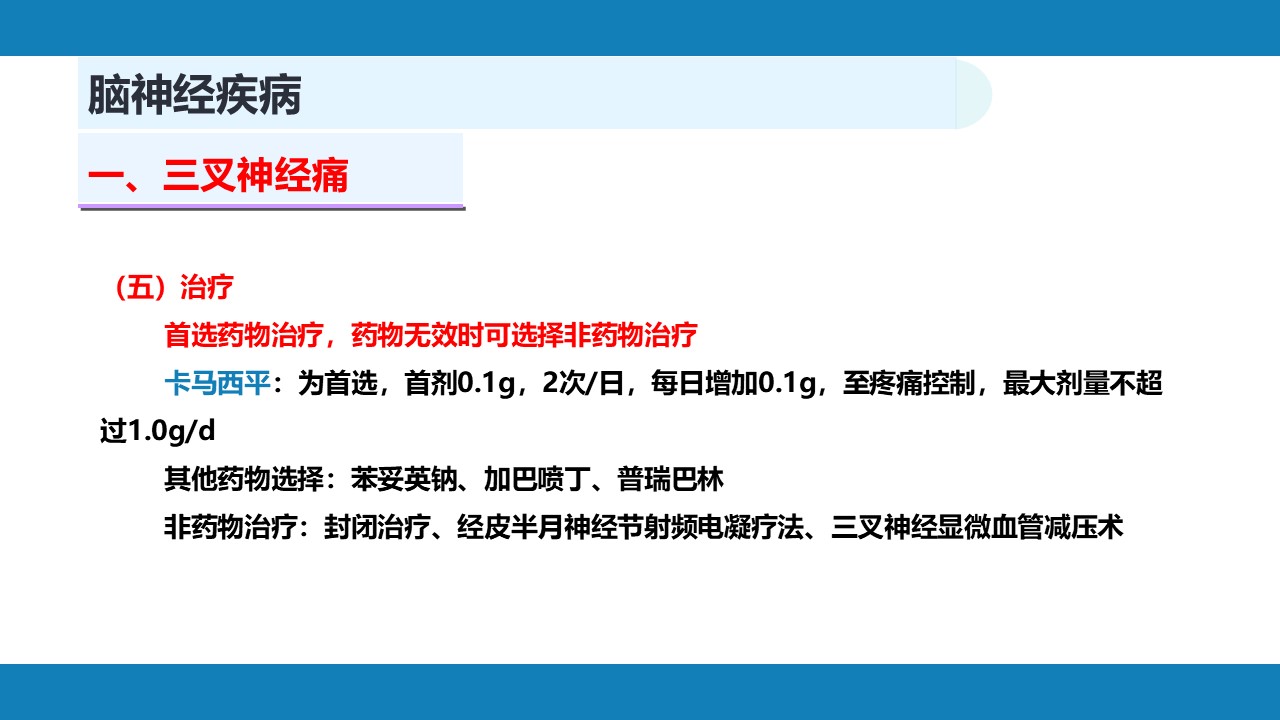 脑神经疾病

一、三叉神经痛

（五）治疗

首选药物治疗，药物无效时可选择非药物治疗

卡马西平：为首选，首剂0.1g，2次/日，每日增加0.1g，至疼痛控制，最大剂量不超过1.0g/d

其他药物选择：苯妥英钠、加巴喷丁、普瑞巴林

非药物治疗：封闭治疗、经皮半月神经节射频电凝疗法、三叉神经显微血管减压术